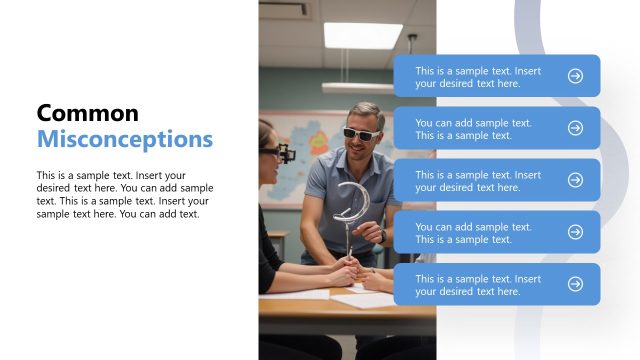 Common
Misconceptions

This is a sample text. Insert your desired text here. You can add sample text. This is a sample text. Insert your sample text here. You can add text.

This is a sample text. Insert your desired text here.

You can add sample text. This is a sample text.

This is a sample text. Insert your desired text here.

You can add sample text. This is a sample text.

This is a sample text. Insert your desired text here.